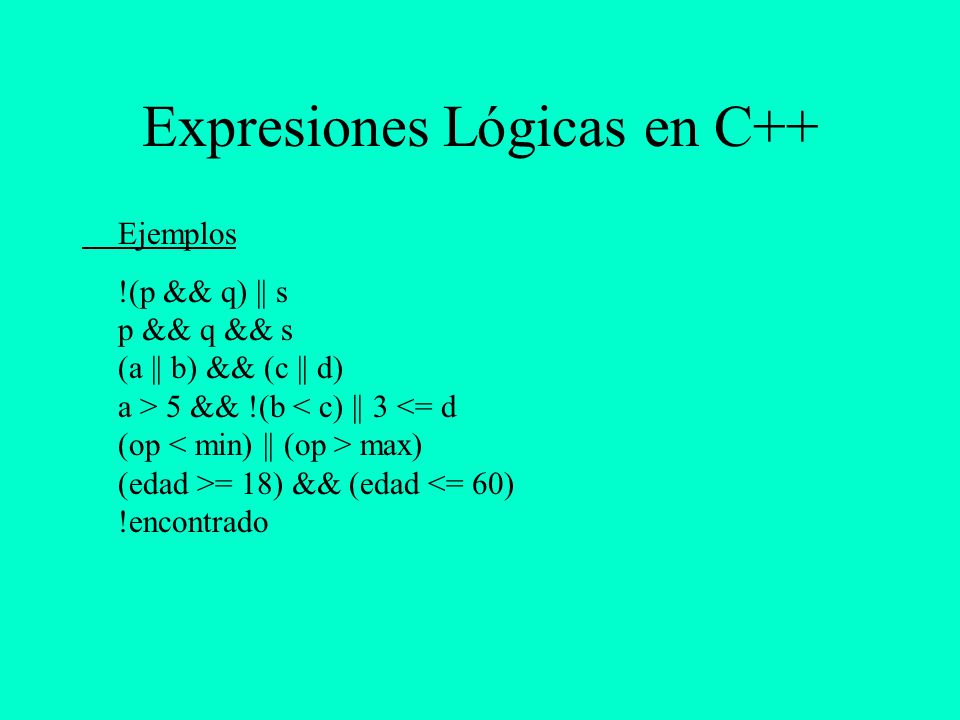 Expresiones Lógicas en C++

Ejemplos

!(p && q) || s
p && q && s
(a || b) && (c || d)
a > 5 && !(b < c) || 3 <= d
(op < min) || (op > max)
(edad >= 18) && (edad <= 60)
!encontrado